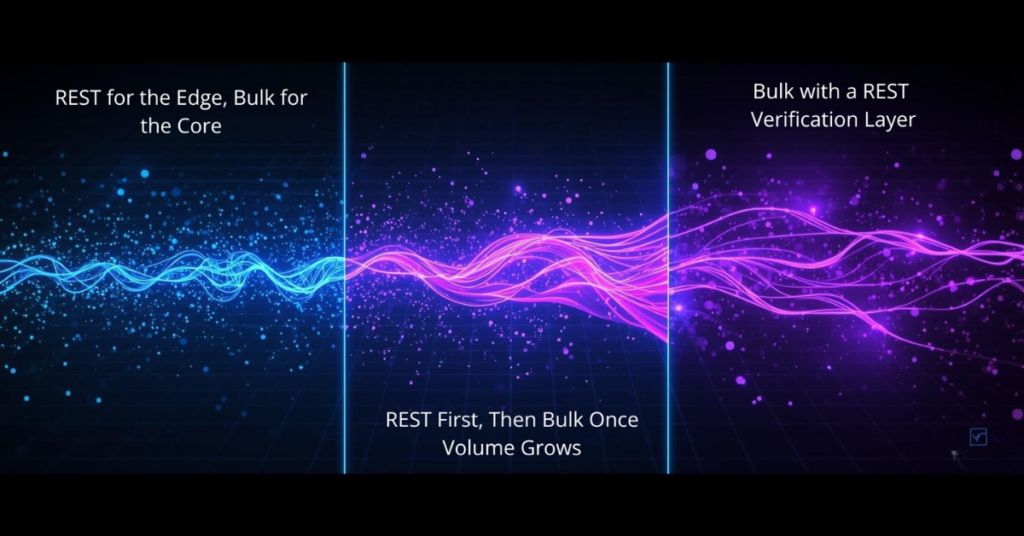 REST for the Edge, Bulk for the Core

REST First, Then Bulk Once Volume Grows

Bulk with a REST Verification Layer